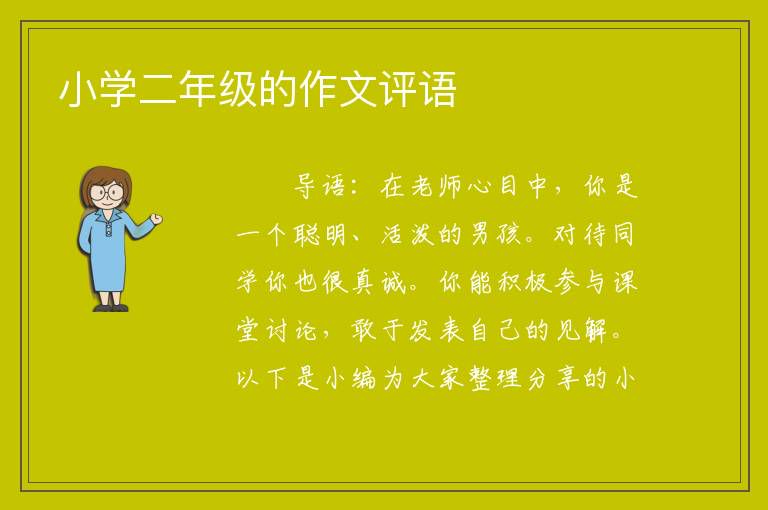 小学二年级的作文评语

导语：在老师心目中，你是一个聪明、活泼的男孩。对待同学你也很真诚。你能积极参与课堂讨论，敢于发表自己的见解。以下是小编为大家整理分享的小